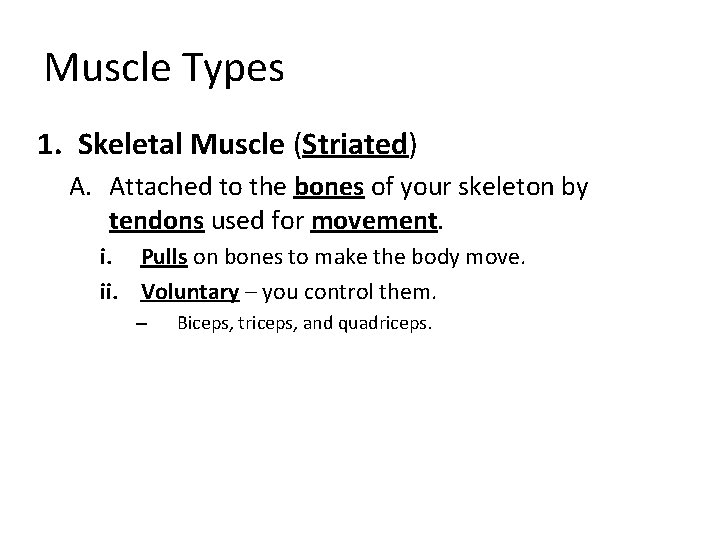 Muscle Types

1. Skeletal Muscle (Striated)

A. Attached to the bones of your skeleton by tendons used for movement.

i. Pulls on bones to make the body move.

ii. Voluntary – you control them.

– Biceps, triceps, and quadriceps.